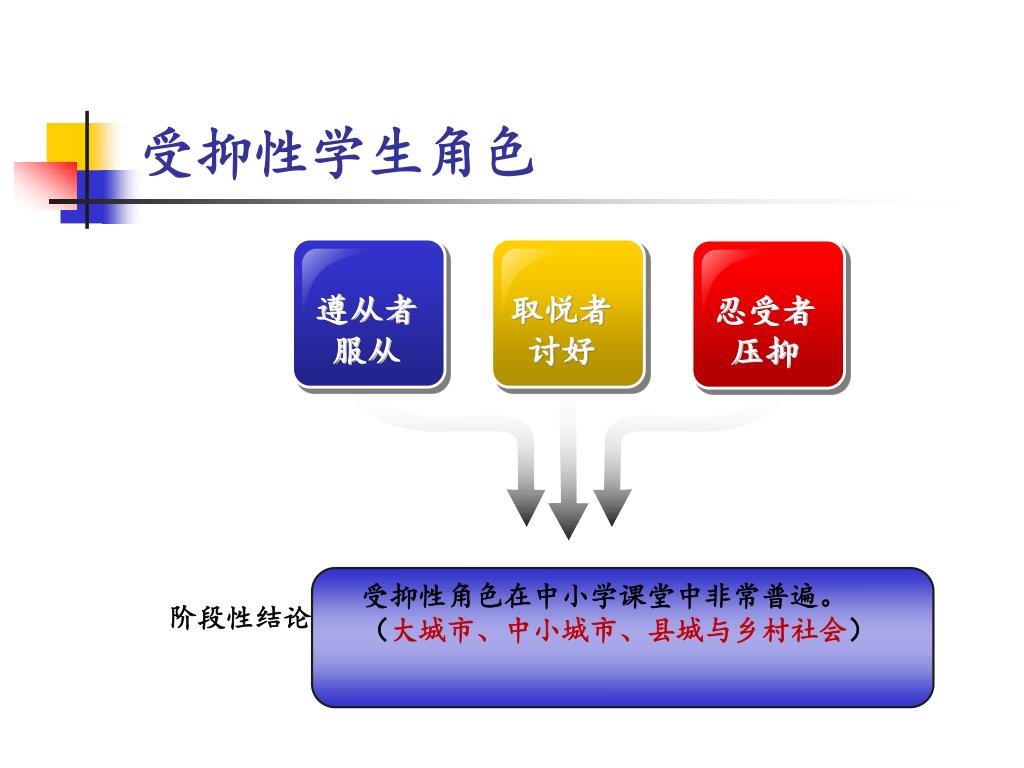 受抑性学生角色

遵从者
服从

取悦者
讨好

忍受者
压抑

阶段性结论

受抑性角色在中小学课堂中非常普遍。
（大城市、中小城市、县城与乡村社会）